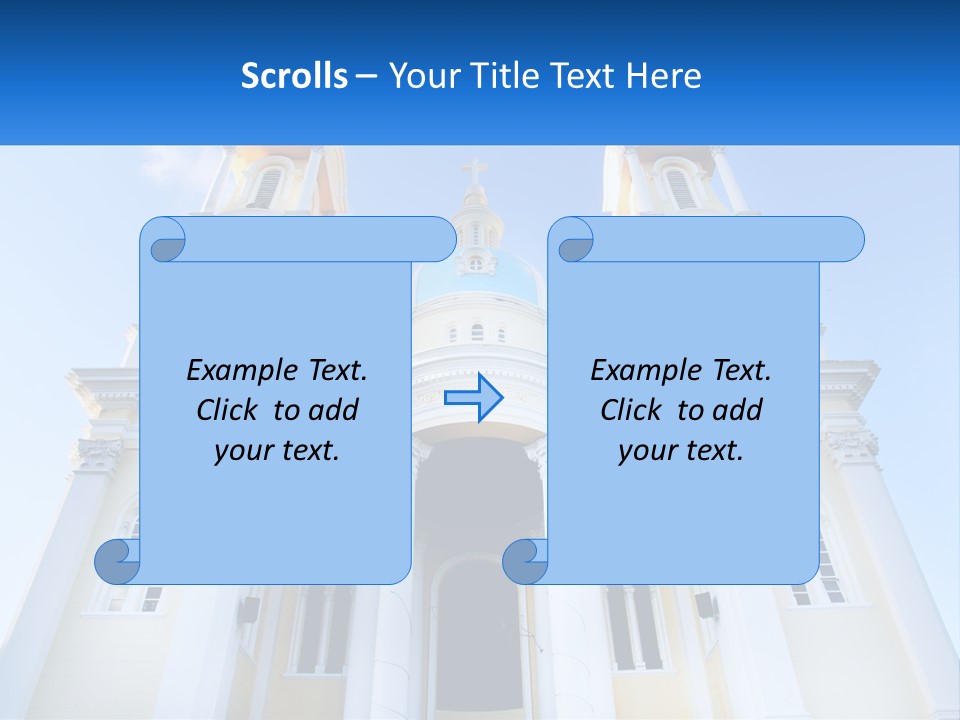 Scrolls – Your Title Text Here

Example Text. Click to add your text.

Example Text. Click to add your text.